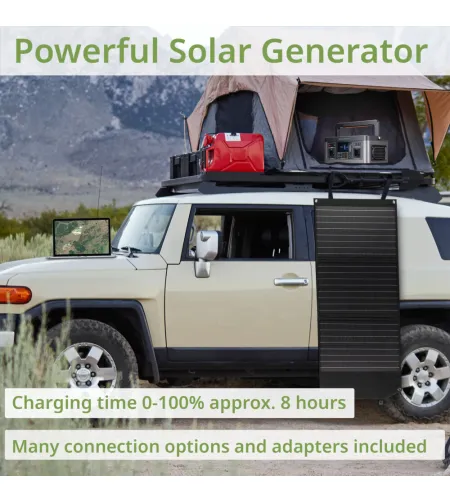 Powerful Solar Generator

Charging time 0-100% approx. 8 hours

Many connection options and adapters included